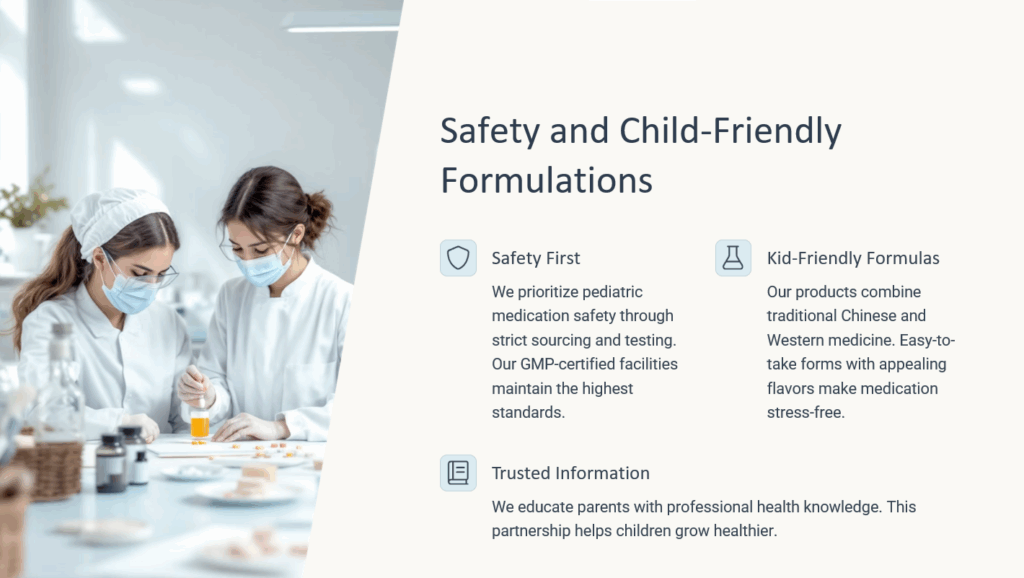 Safety and Child-Friendly Formulations

Safety First

We prioritize pediatric medication safety through strict sourcing and testing. Our GMP-certified facilities maintain the highest standards.

Kid-Friendly Formulas

Our products combine traditional Chinese and Western medicine. Easy-to-take forms with appealing flavors make medication stress-free.

Trusted Information

We educate parents with professional health knowledge. This partnership helps children grow healthier.